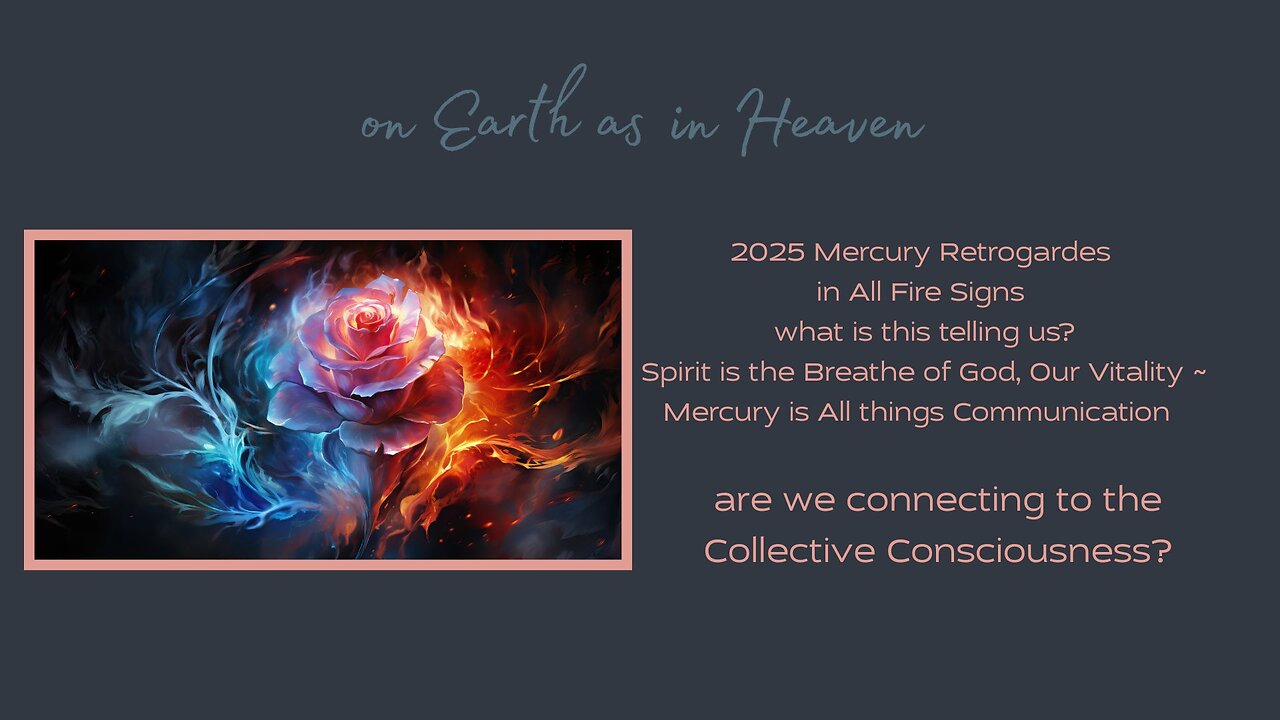 on Earth as in Heaven

2025 Mercury Retrogardes
in All Fire Signs
what is this telling us?
Spirit is the Breathe of God, Our Vitality ~
Mercury is All things Communication

are we connecting to the
Collective Consciousness?